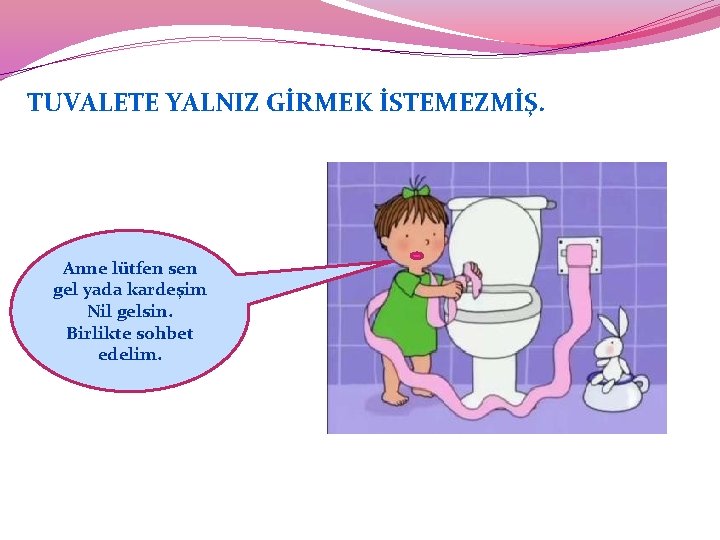 TUVALETE YALNIZ GİRMEK İSTEMEZMİŞ.

Anne lütfen sen gel yada kardeşim Nil gelsin. Birlikte sohbet edelim.